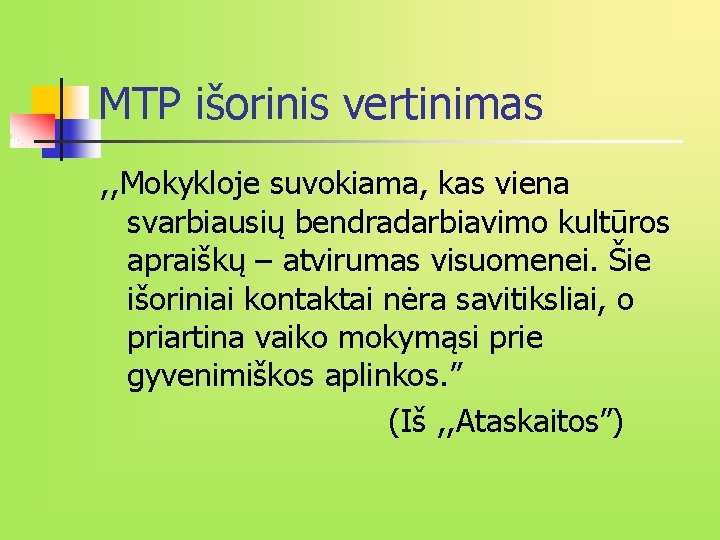 MTP išorinis vertinimas

,,Mokykloje suvokiama, kas viena svarbiausių bendradarbiavimo kultūros apraiškų – atvirumas visuomenei. Šie išoriniai kontaktai nėra savitiksliai, o priartina vaiko mokymąsi prie gyvenimiškos aplinkos.”

(Iš ,,Ataskaitos”)